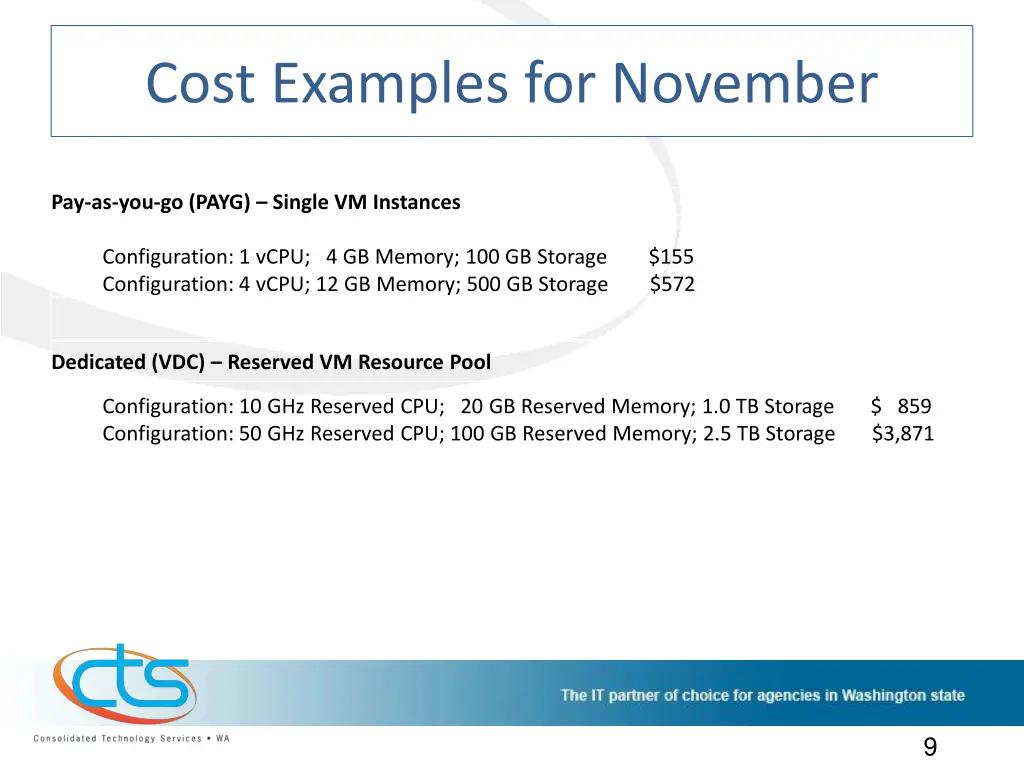 Cost Examples for November

Pay-as-you-go (PAYG) – Single VM Instances

Configuration: 1 vCPU; 4 GB Memory; 100 GB Storage $155
Configuration: 4 vCPU; 12 GB Memory; 500 GB Storage $572

Dedicated (VDC) – Reserved VM Resource Pool

Configuration: 10 GHz Reserved CPU; 20 GB Reserved Memory; 1.0 TB Storage $ 859
Configuration: 50 GHz Reserved CPU; 100 GB Reserved Memory; 2.5 TB Storage $3,871

cts

Consolidated Technology Services • WA

The IT partner of choice for agencies in Washington state

9